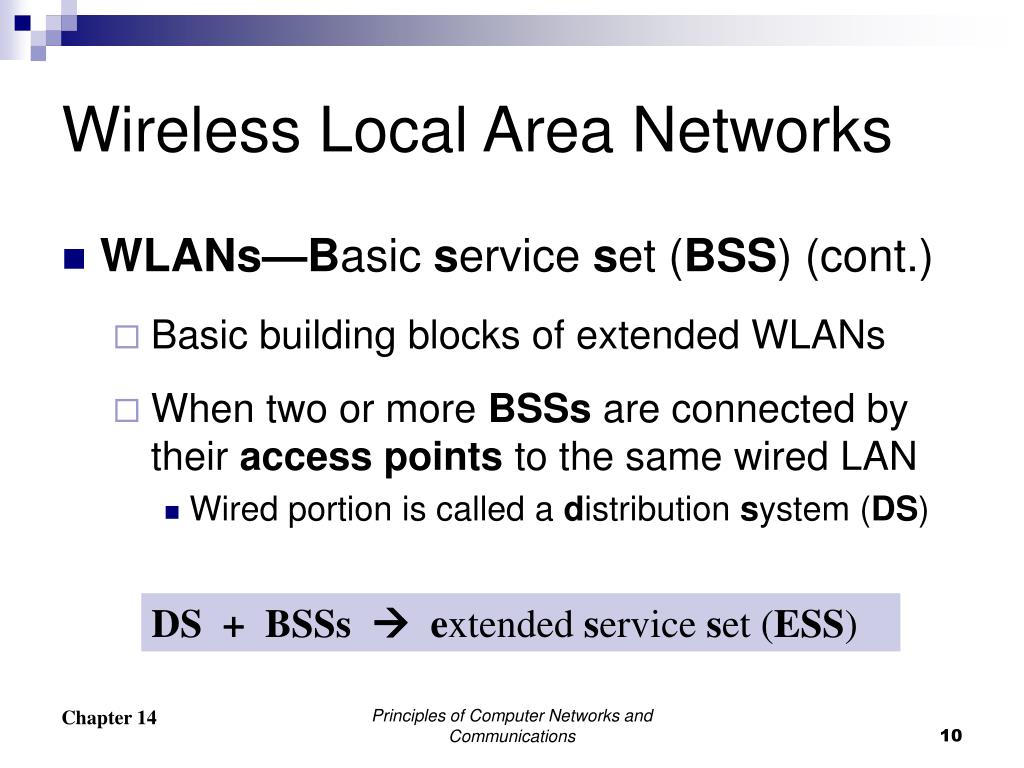 Wireless Local Area Networks

WLANs—Basic service set (BSS) (cont.)

Basic building blocks of extended WLANs

When two or more BSSs are connected by their access points to the same wired LAN

Wired portion is called a distribution system (DS)

DS + BSSs → extended service set (ESS)

Chapter 14

Principles of Computer Networks and Communications

10